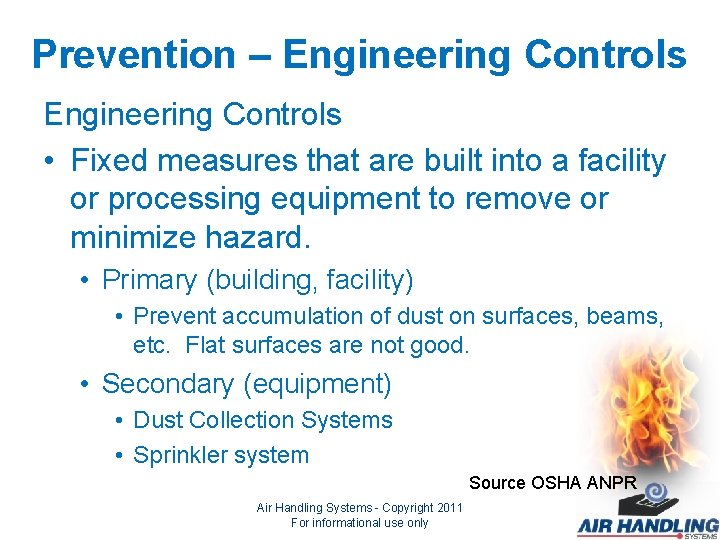 Prevention – Engineering Controls

Engineering Controls

• Fixed measures that are built into a facility or processing equipment to remove or minimize hazard.

• Primary (building, facility)

• Prevent accumulation of dust on surfaces, beams, etc. Flat surfaces are not good.

• Secondary (equipment)

• Dust Collection Systems

• Sprinkler system

Source OSHA ANPR

Air Handling Systems - Copyright 2011
For informational use only

AIR HANDLING
SYSTEMS